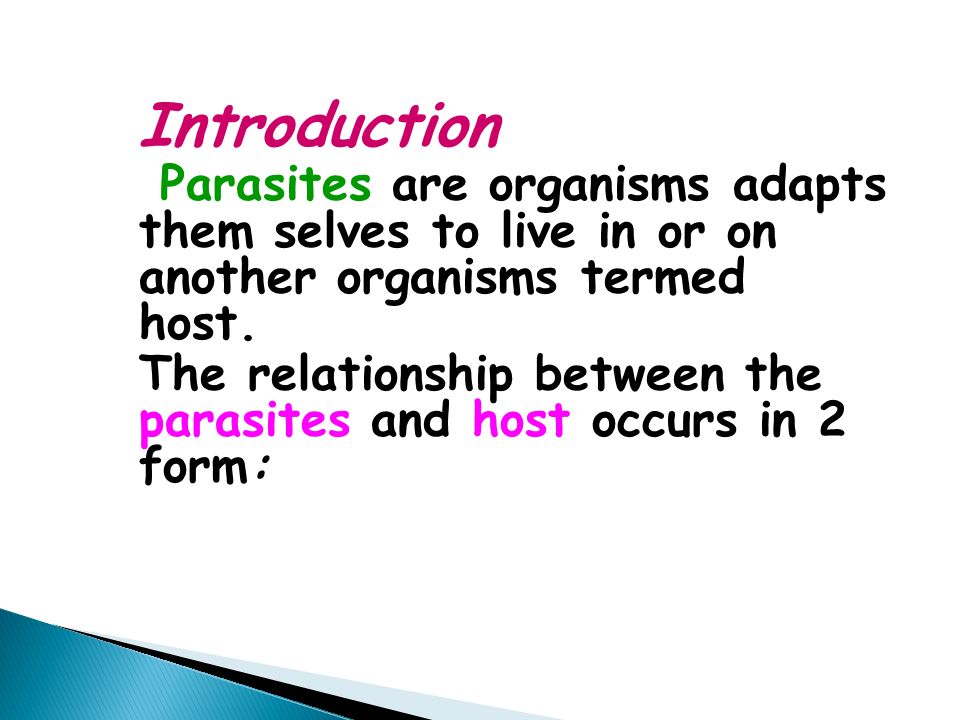 Introduction

Parasites are organisms adapts them selves to live in or on another organisms termed host.
The relationship between the parasites and host occurs in 2 form: